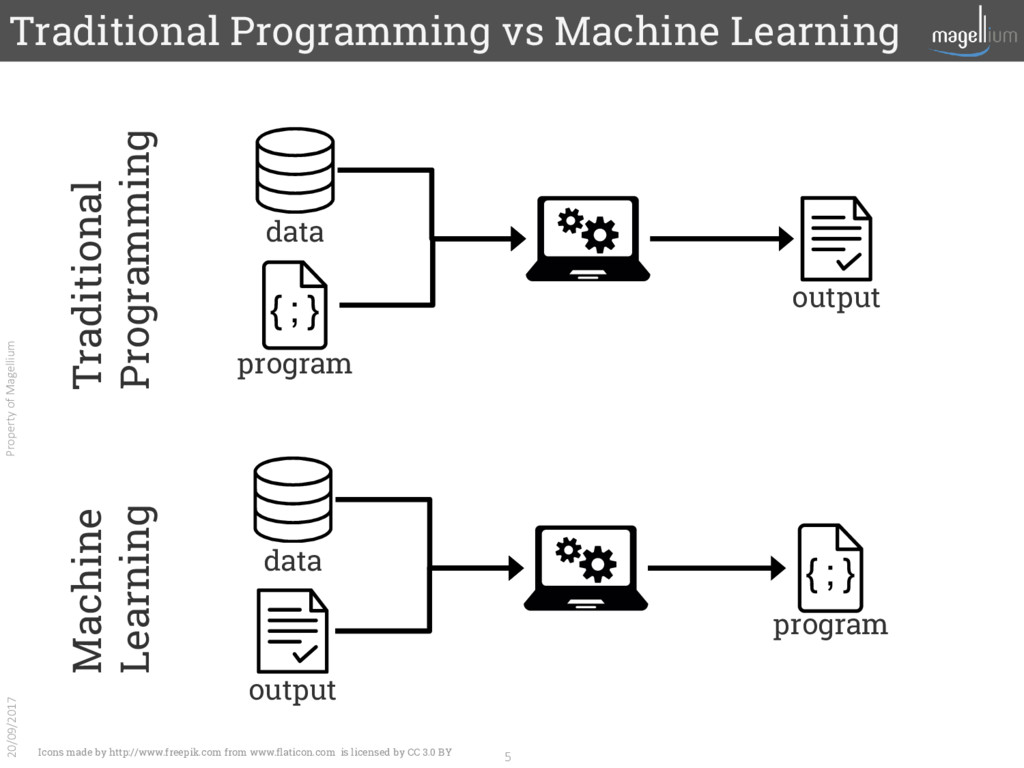 Traditional Programming vs Machine Learning

magellium

Property of Magellium

Traditional Programming

data

{ ; }

program

output

Machine Learning

data

output

{ ; }

program

20/09/2017

Icons made by http://www.freepik.com from www.flaticon.com is licensed by CC 3.0 BY

5